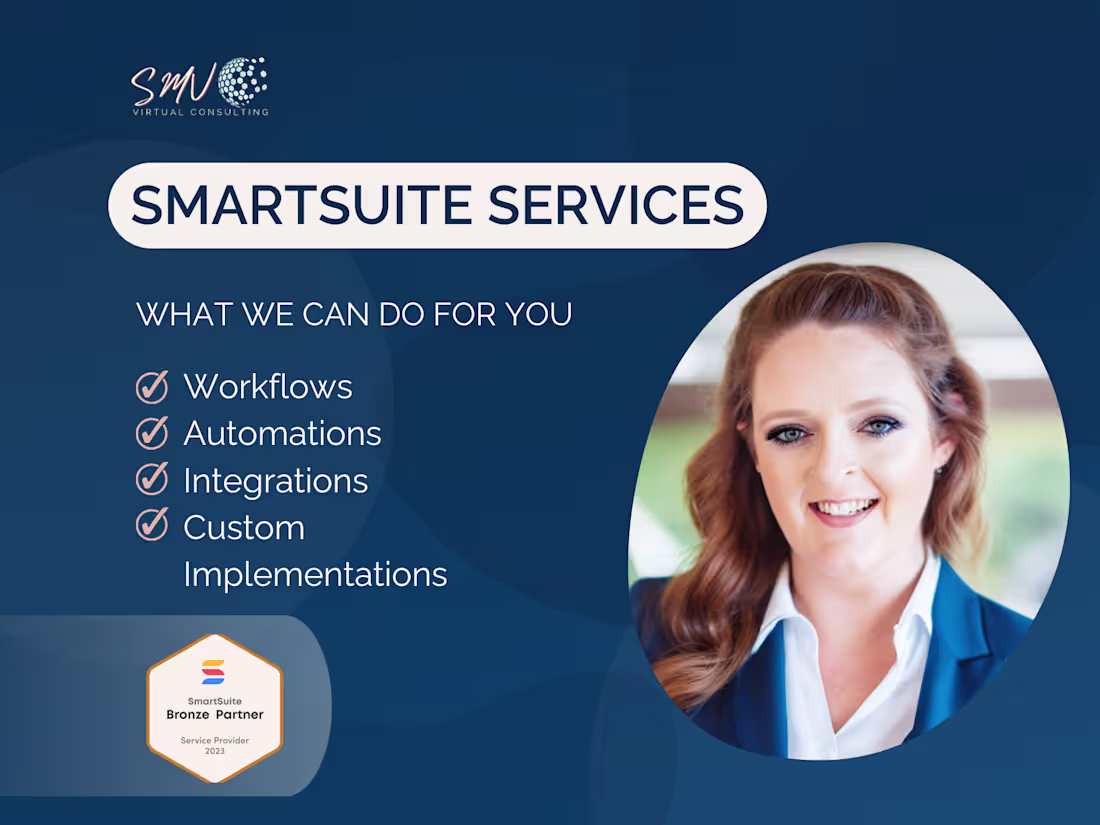 SMV
VIRTUAL CONSULTING

SMARTSUITE SERVICES

WHAT WE CAN DO FOR YOU

Workflows
Automations
Integrations
Custom Implementations

SmartSuite
Bronze Partner
Service Provider
2023